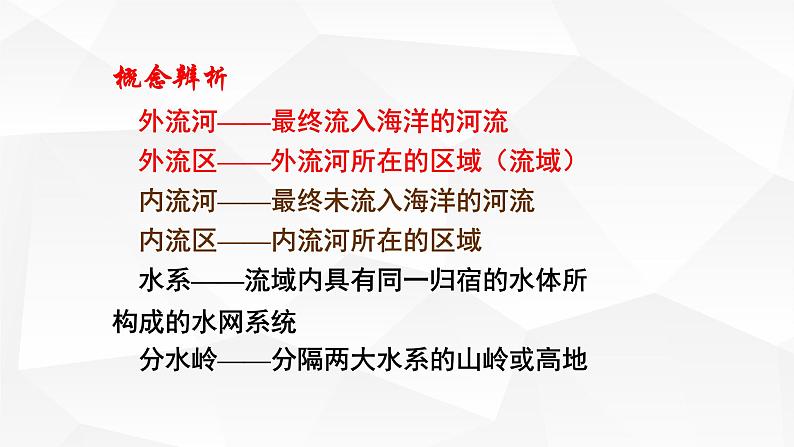 概念辨析

外流河——最终流入海洋的河流

外流区——外流河所在的区域（流域）

内流河——最终未流入海洋的河流

内流区——内流河所在的区域

水系——流域内具有同一归宿的水体所构成的水网系统

分水岭——分隔两大水系的山岭或高地